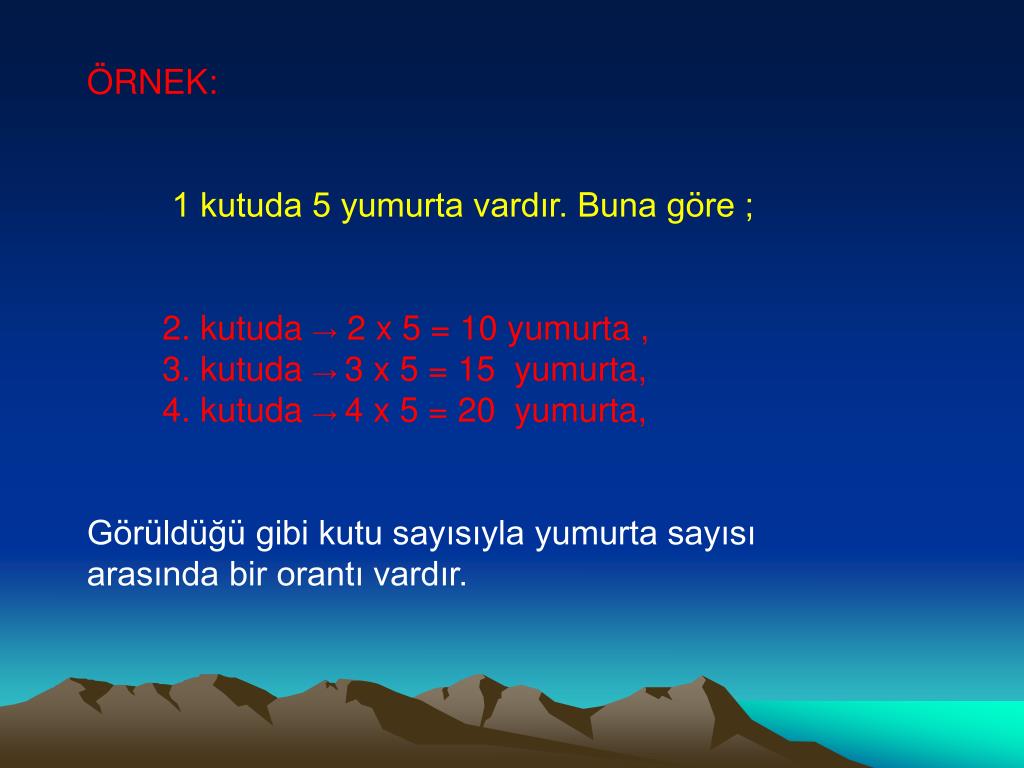 ÖRNEK:

1 kutuda 5 yumurta vardır. Buna göre ;

2. kutuda → 2 x 5 = 10 yumurta ,
3. kutuda → 3 x 5 = 15 yumurta,
4. kutuda → 4 x 5 = 20 yumurta,

Görüldüğü gibi kutu sayısıyla yumurta sayısı arasında bir orantı vardır.